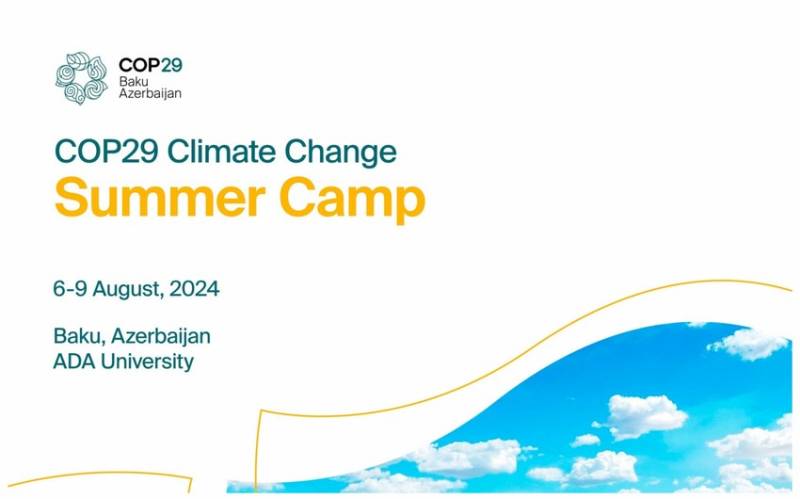 COP29
Baku
Azerbaijan

COP29 Climate Change
Summer Camp

6-9 August, 2024

Baku, Azerbaijan
ADA University